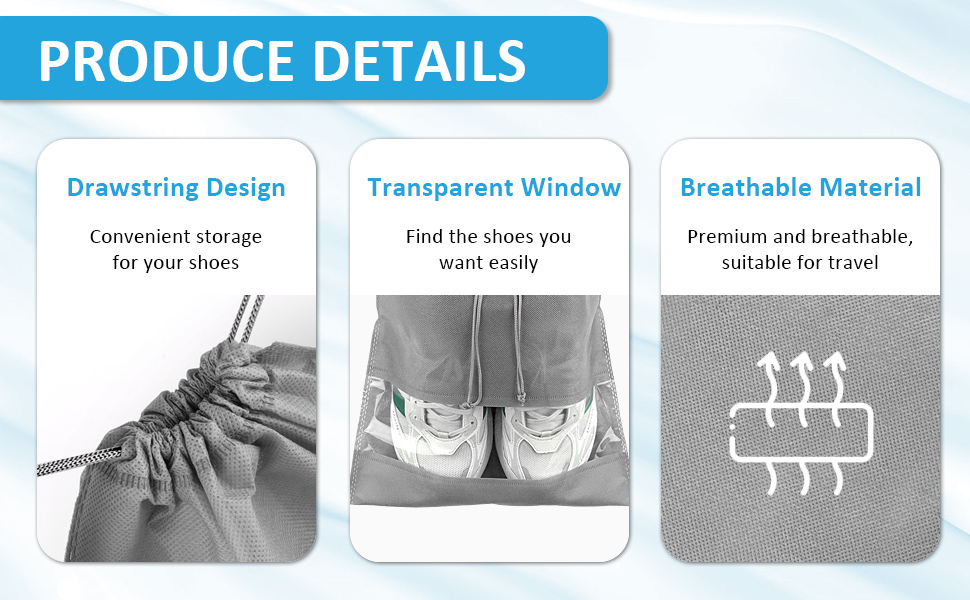 PRODUCE DETAILS

Drawstring Design

Convenient storage for your shoes

Transparent Window

Find the shoes you want easily

Breathable Material

Premium and breathable, suitable for travel